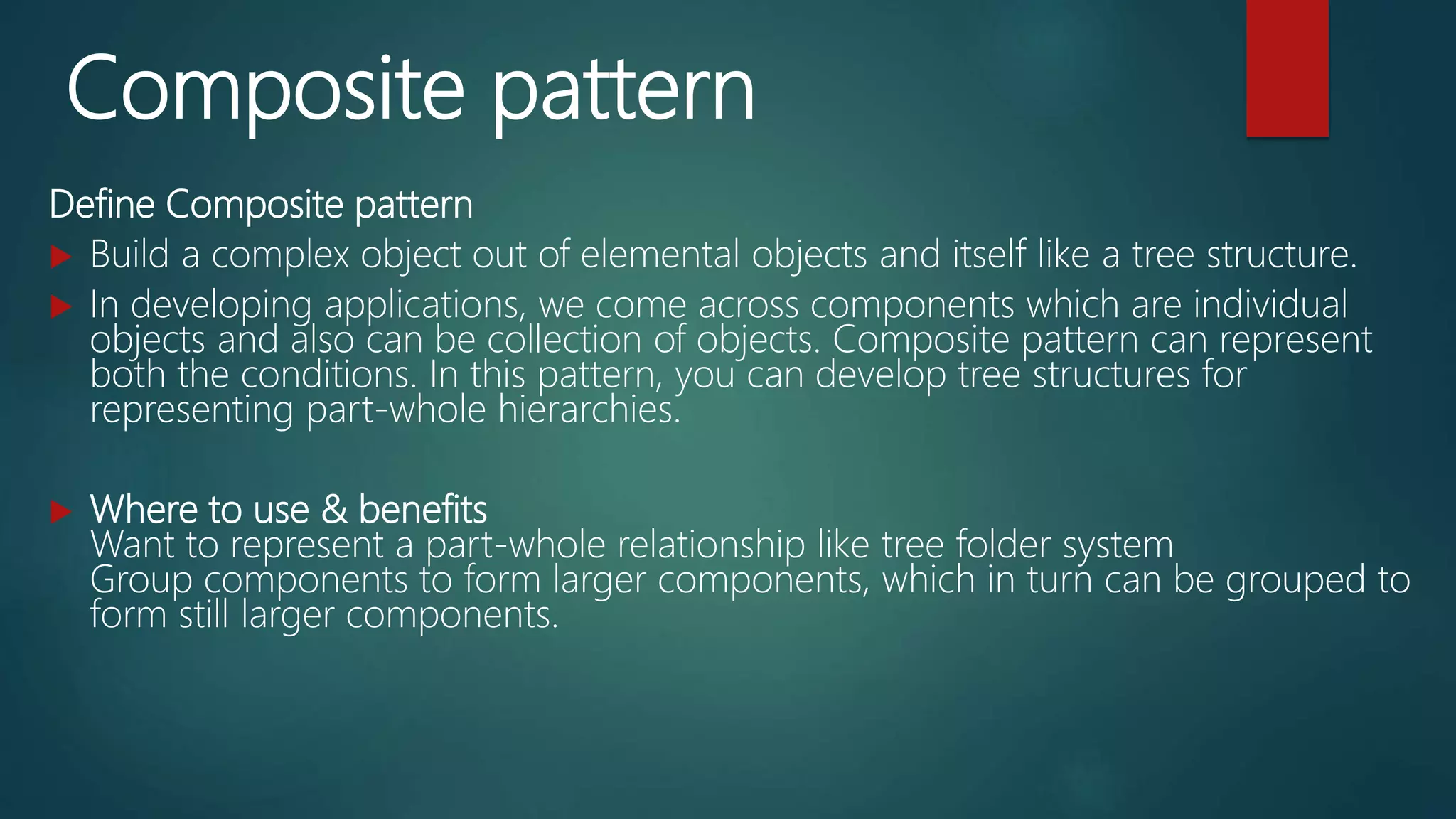 Composite pattern

Define Composite pattern

Build a complex object out of elemental objects and itself like a tree structure.

In developing applications, we come across components which are individual objects and also can be collection of objects. Composite pattern can represent both the conditions. In this pattern, you can develop tree structures for representing part-whole hierarchies.

Where to use & benefits
Want to represent a part-whole relationship like tree folder system
Group components to form larger components, which in turn can be grouped to form still larger components.